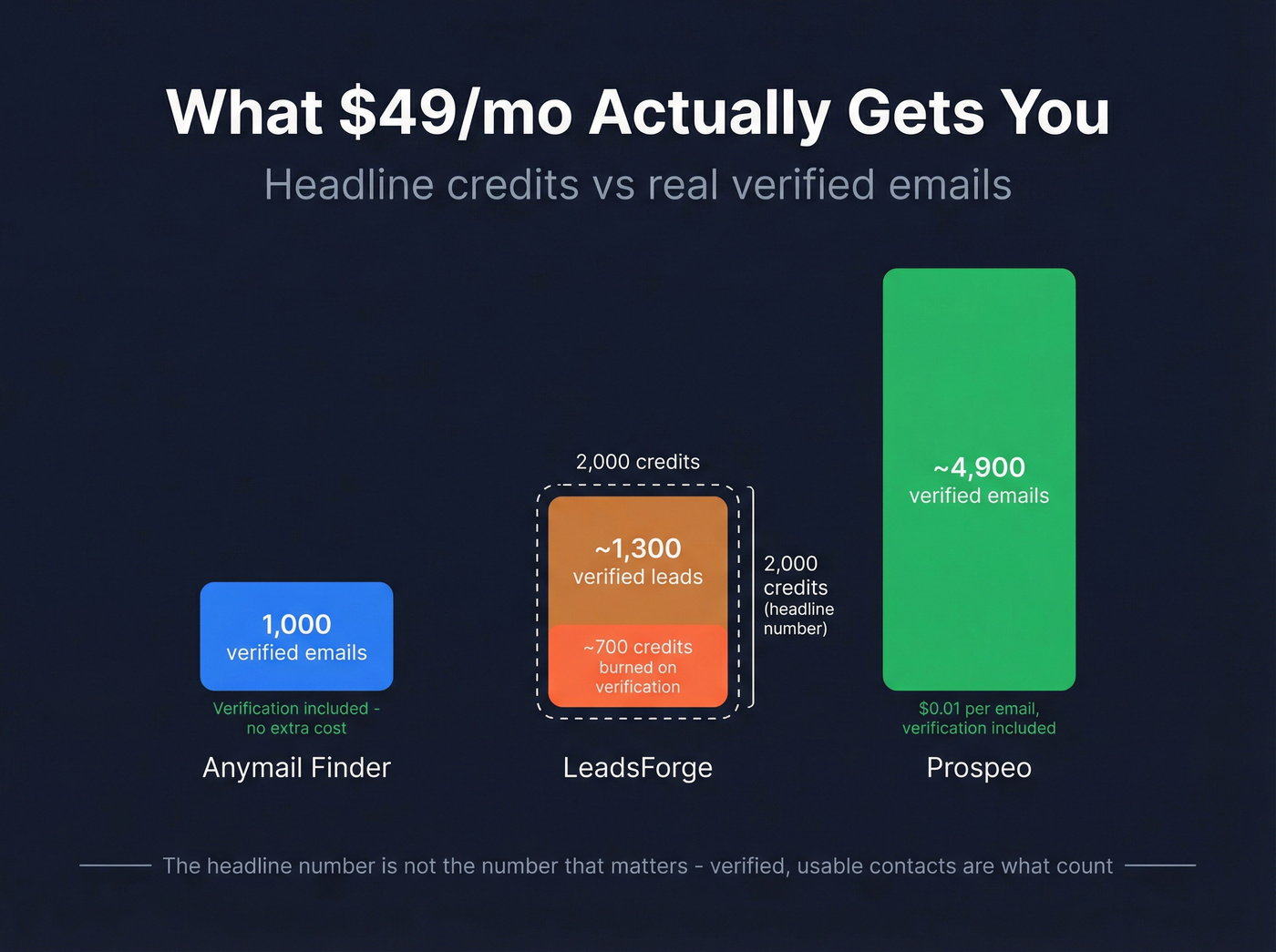 What \$49/mo Actually Gets You

Headline credits vs real verified emails

1,000
verified emails

Verification included - no extra cost

Anymail Finder

2,000 credits

~1,300
verified leads

~700 credits burned on verification

2,000 credits (headline number)

LeadsForge

~4,900
verified emails

\$0.01 per email, verification included

Prospeo

The headline number is not the number that matters - verified, usable contacts are what count